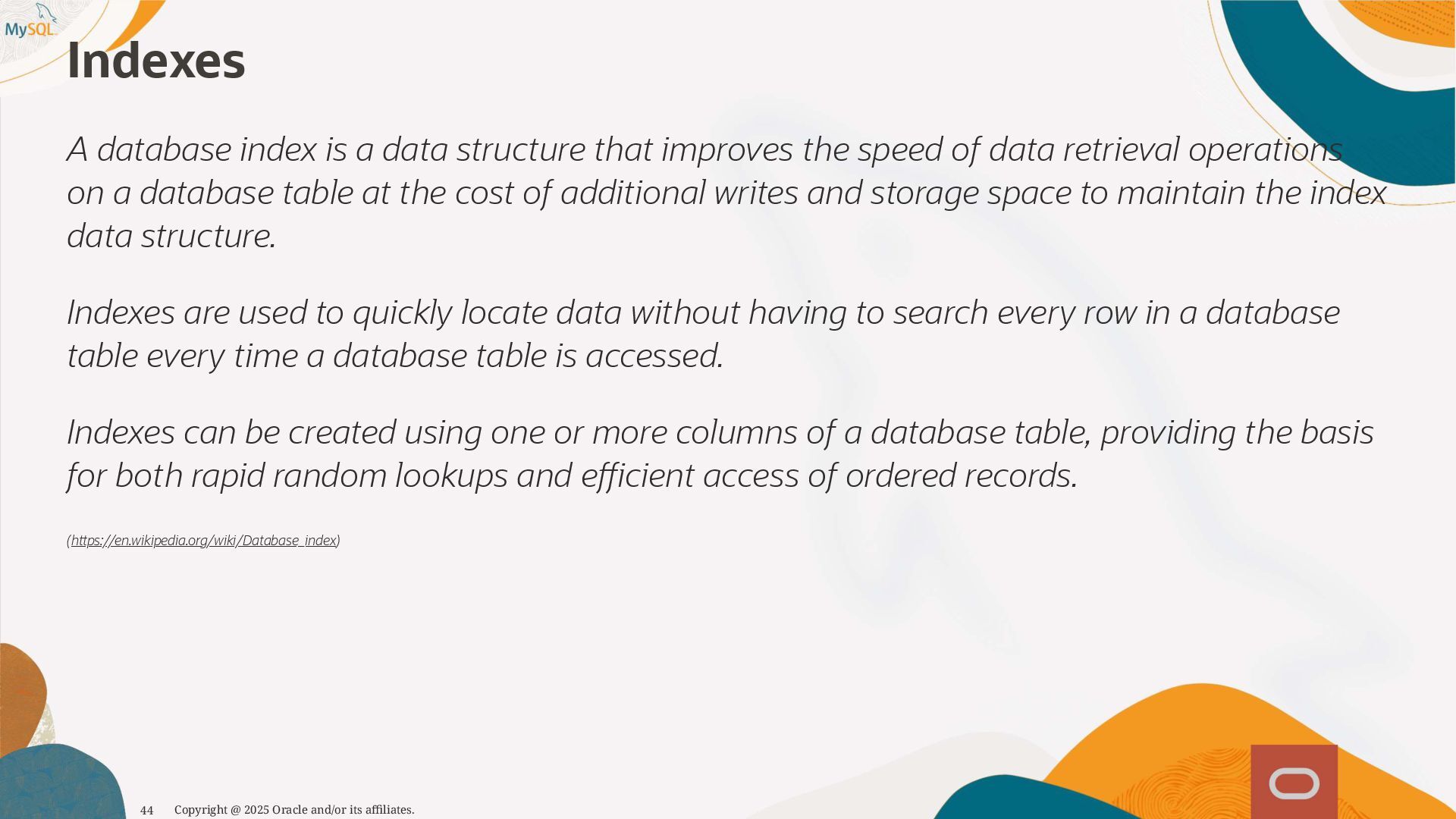 MySQL

Indexes

A database index is a data structure that improves the speed of data retrieval operations on a database table at the cost of additional writes and storage space to maintain the index data structure.

Indexes are used to quickly locate data without having to search every row in a database table every time a database table is accessed.

Indexes can be created using one or more columns of a database table, providing the basis for both rapid random lookups and efficient access of ordered records.

(https://en.wikipedia.org/wiki/Database_index)

44 Copyright @ 2025 Oracle and/or its affiliates.